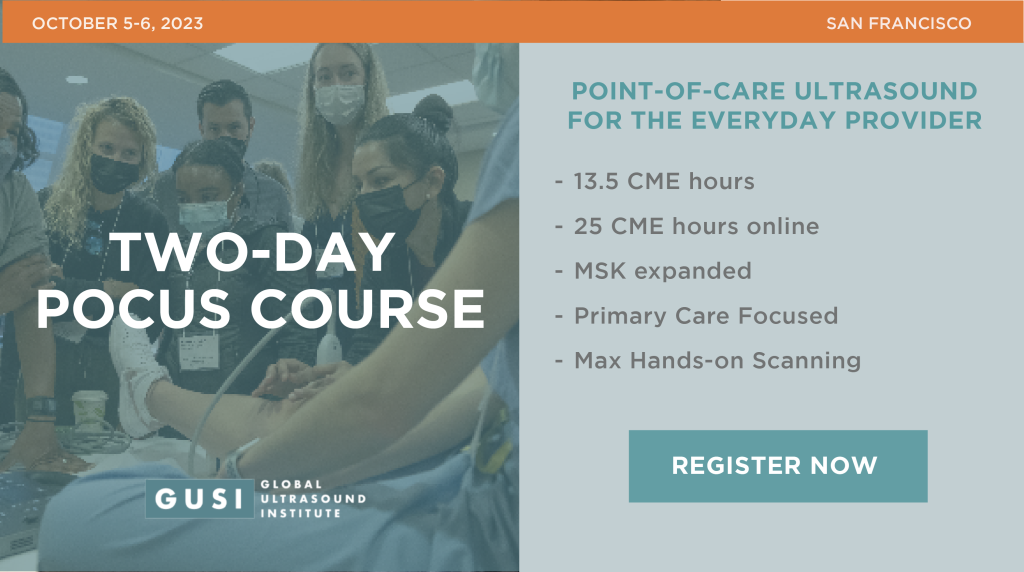 OCTOBER 5-6, 2023

SAN FRANCISCO

TWO-DAY POCUS COURSE

GUSI GLOBAL ULTRASOUND INSTITUTE

POINT-OF-CARE ULTRASOUND FOR THE EVERYDAY PROVIDER

- 13.5 CME hours
- 25 CME hours online
- MSK expanded
- Primary Care Focused
- Max Hands-on Scanning

REGISTER NOW